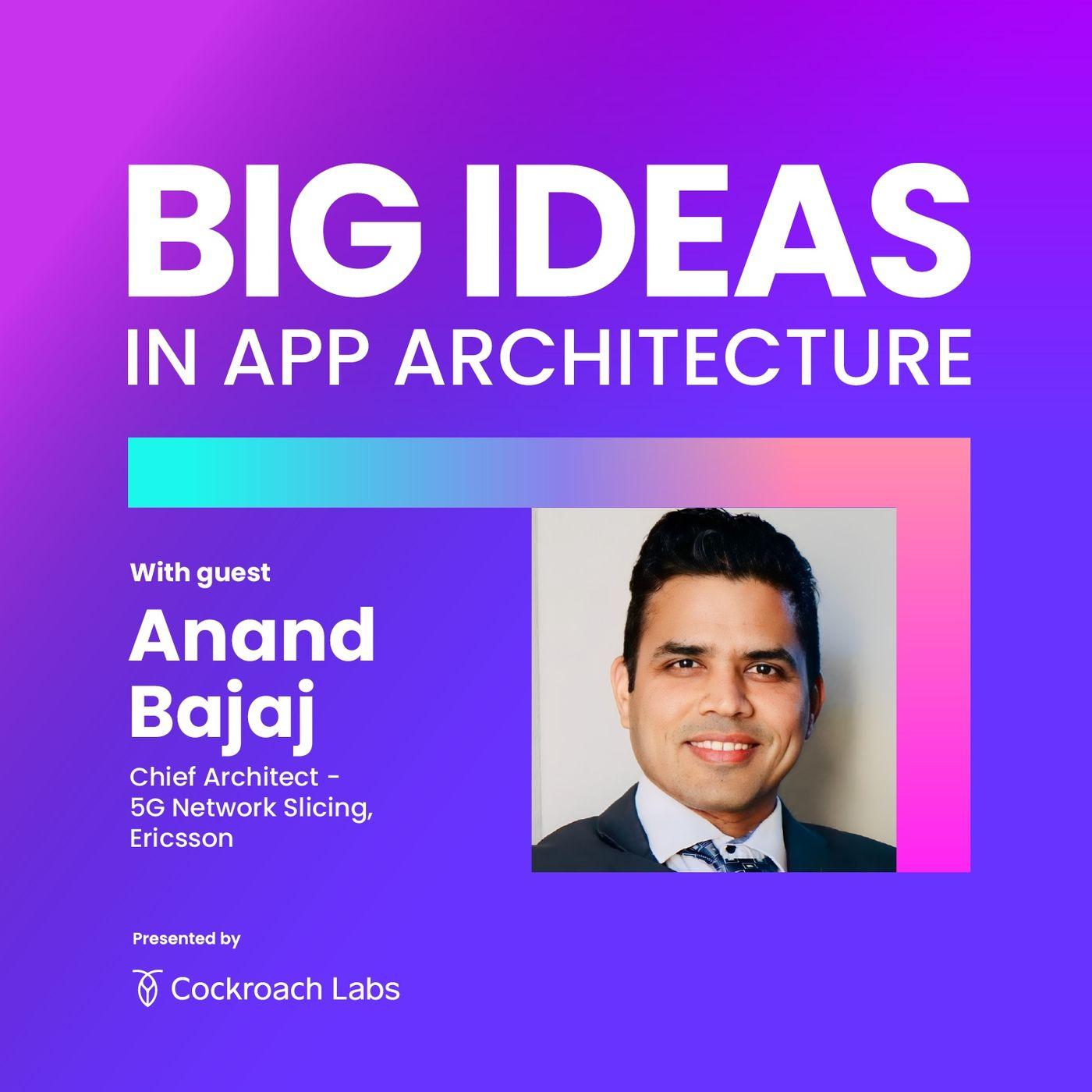 BIG IDEAS
IN APP ARCHITECTURE

With guest
Anand Bajaj
Chief Architect - 5G Network Slicing, Ericsson

Presented by
Cockroach Labs